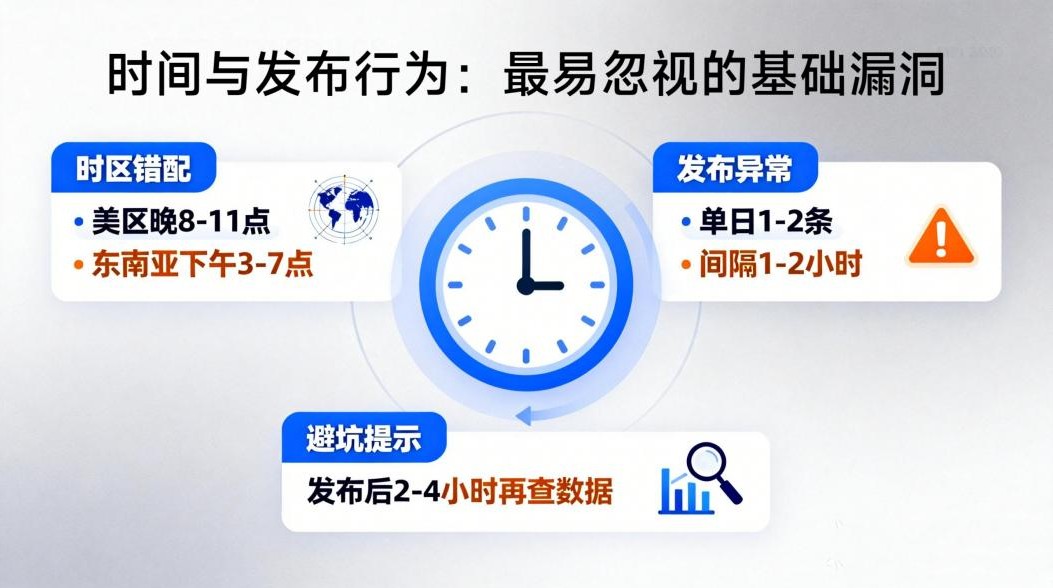 时间与发布行为：最易忽视的基础漏洞

时区错配
• 美区晚8-11点
• 东南亚下午3-7点

发布异常
• 单日1-2条
• 间隔1-2小时

避坑提示
发布后2-4小时再查数据